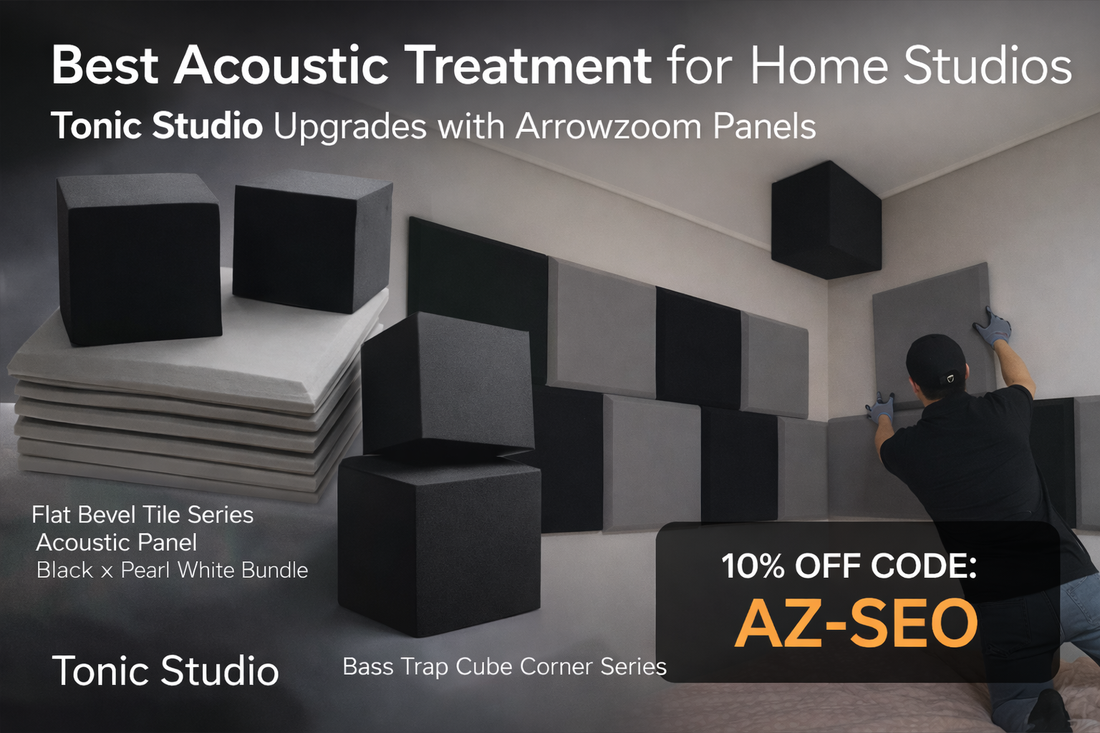 Best Acoustic Treatment for Home Studios

Tonic Studio Upgrades with Arrowzoom Panels

Flat Bevel Tile Series
Acoustic Panel
Black x Pearl White Bundle

Tonic Studio

Bass Trap Cube Corner Series

10% OFF CODE:
AZ-SEO